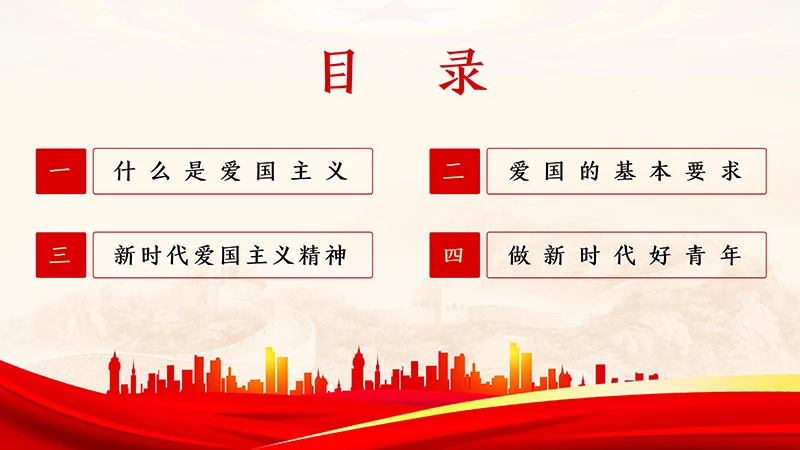 目 录

一 什么是爱国主义

二 爱国的基本要求

三 新时代爱国主义精神

四 做新时代好青年